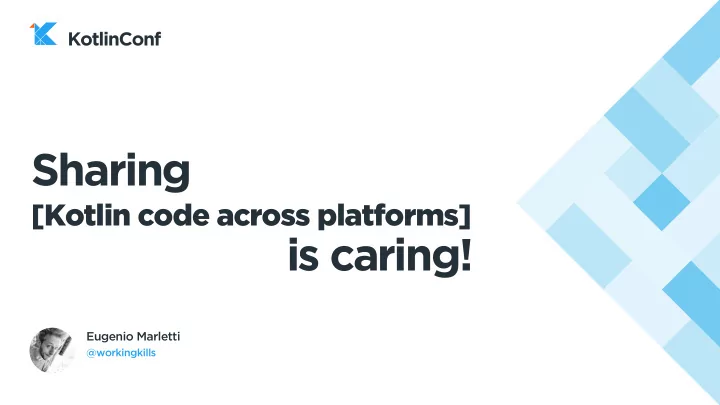 KotlinConf

Sharing
[Kotlin code across platforms]
is caring!

Eugenio Marletti
@workingkills